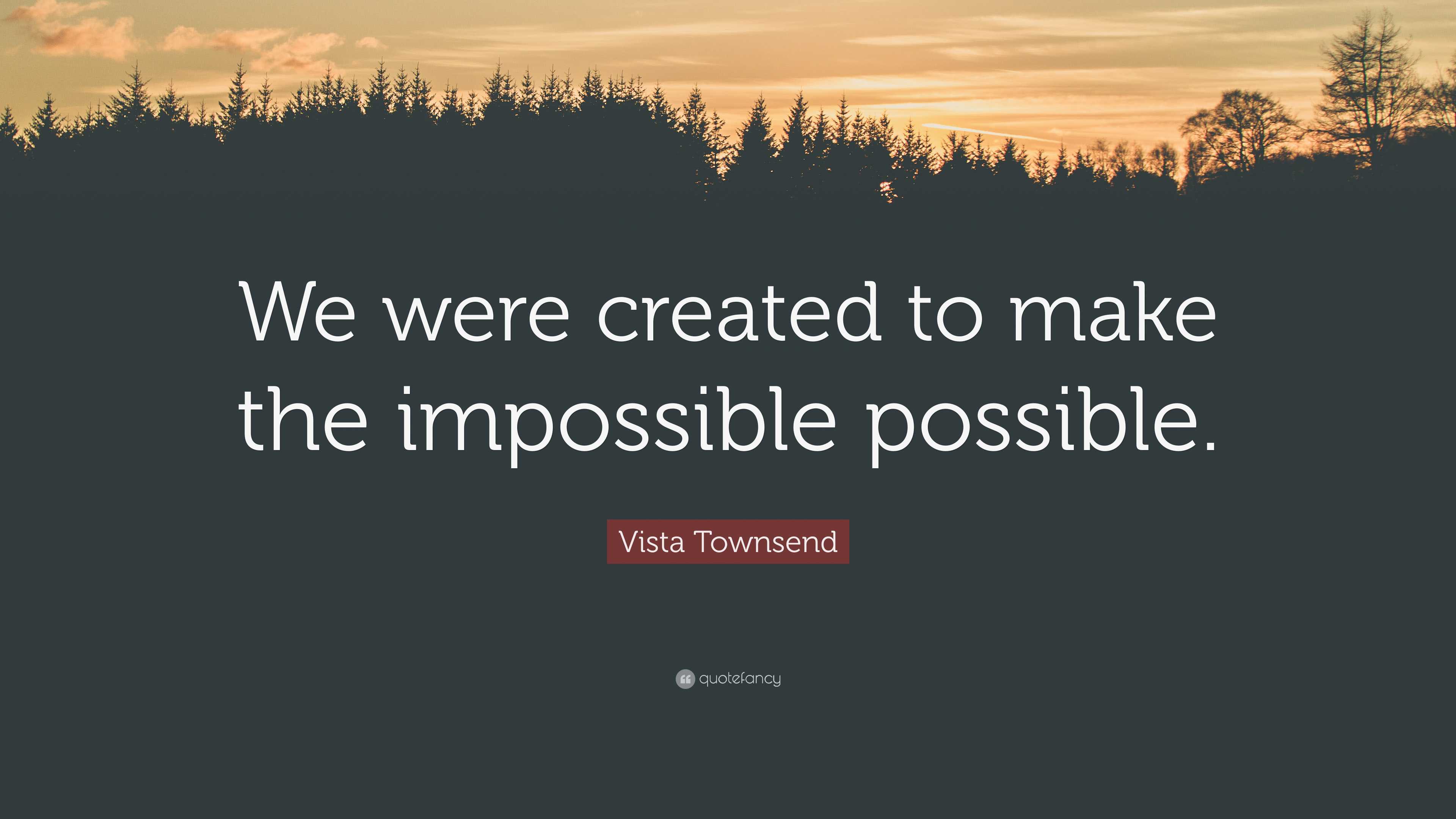 We were created to make the impossible possible.

Vista Townsend

quotefancy